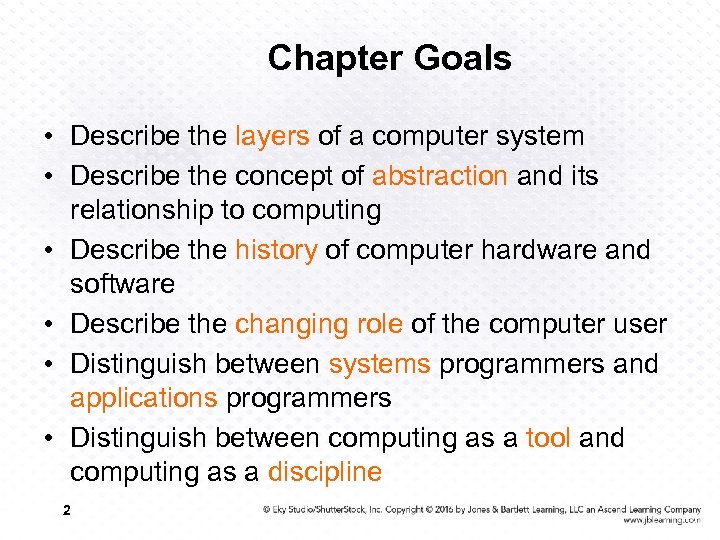 Chapter Goals

• Describe the layers of a computer system
• Describe the concept of abstraction and its relationship to computing
• Describe the history of computer hardware and software
• Describe the changing role of the computer user
• Distinguish between systems programmers and applications programmers
• Distinguish between computing as a tool and computing as a discipline

2

© Eky Studio/ShutterStock, Inc. Copyright © 2016 by Jones & Bartlett Learning, LLC an Ascend Learning Company
www.jblearning.com